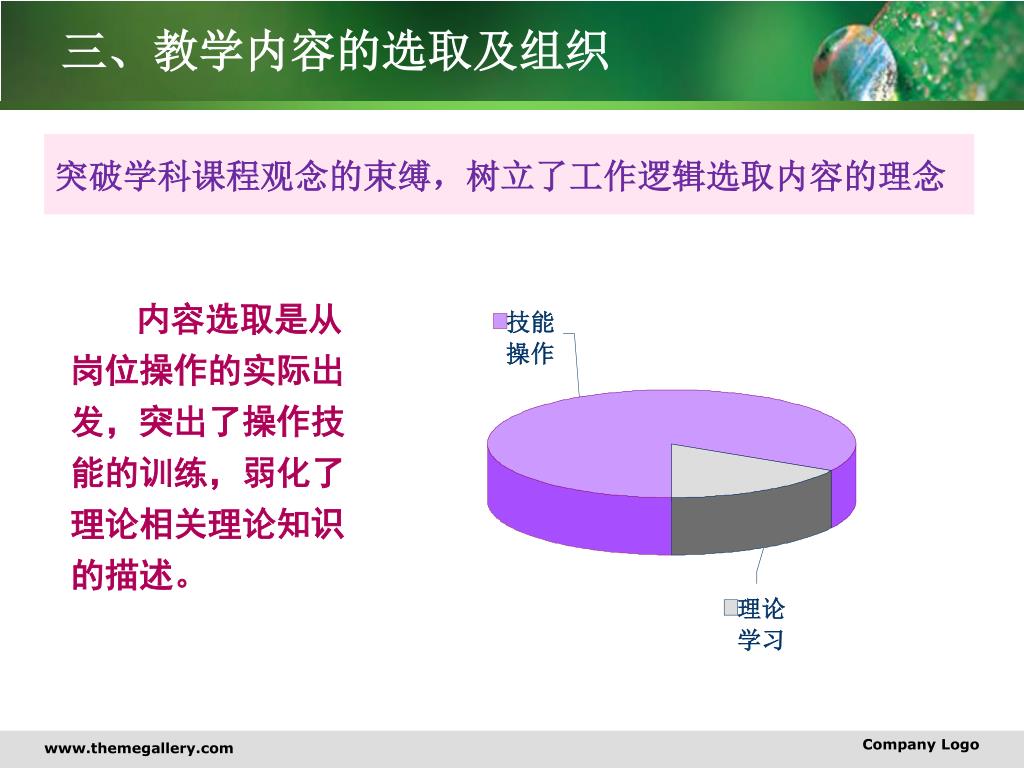 三、教学内容的选取及组织

突破学科课程观念的束缚，树立了工作逻辑选取内容的理念

内容选取是从岗位操作的实际出发，突出了操作技能的训练，弱化了理论相关理论知识的描述。

技能操作

理论学习

www.themegallery.com

Company Logo